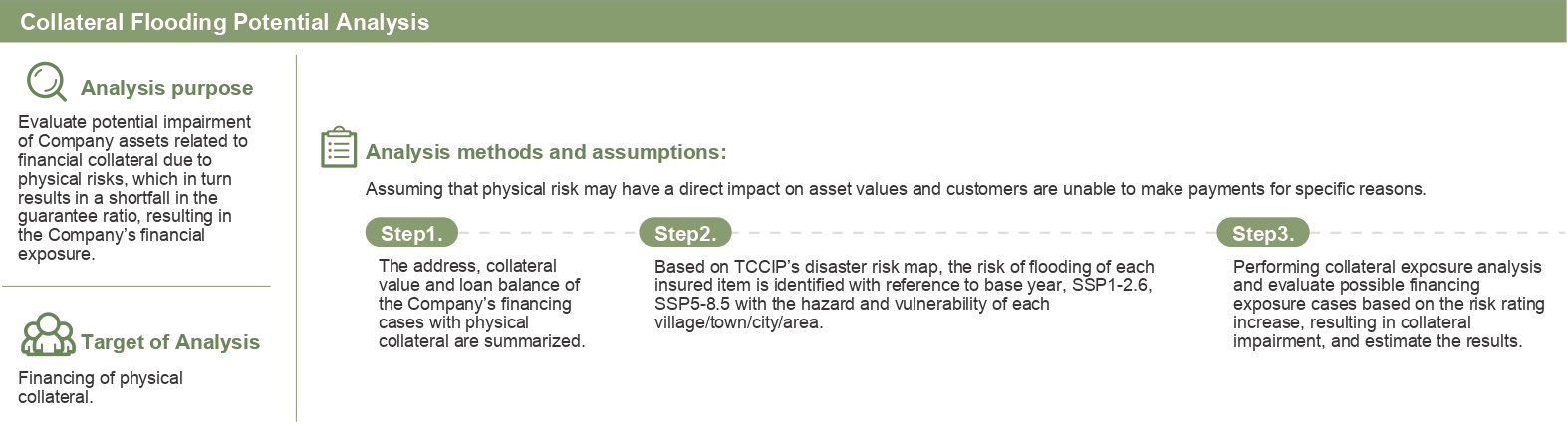 Collateral Flooding Potential Analysis

Analysis purpose

Evaluate potential impairment of Company assets related to financial collateral due to physical risks, which in turn results in a shortfall in the guarantee ratio, resulting in the Company's financial exposure.

Target of Analysis

Financing of physical collateral.

Analysis methods and assumptions:

Assuming that physical risk may have a direct impact on asset values and customers are unable to make payments for specific reasons.

Step1.

The address, collateral value and loan balance of the Company's financing cases with physical collateral are summarized.

Step2.

Based on TCCIP's disaster risk map, the risk of flooding of each insured item is identified with reference to base year, SSP1-2.6, SSP5-8.5 with the hazard and vulnerability of each village/town/city/area.

Step3.

Performing collateral exposure analysis and evaluate possible financing exposure cases based on the risk rating increase, resulting in collateral impairment, and estimate the results.